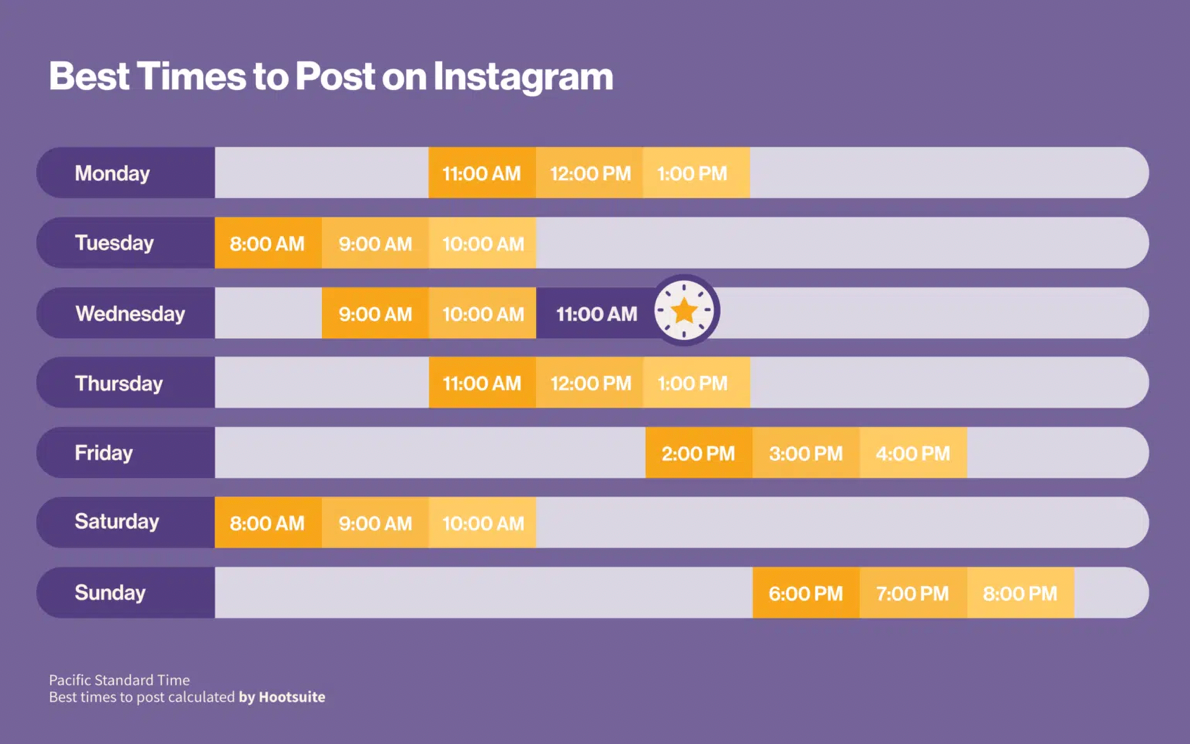 Best Times to Post on Instagram

Monday 11:00 AM 12:00 PM 1:00 PM

Tuesday 8:00 AM 9:00 AM 10:00 AM

Wednesday 9:00 AM 10:00 AM 11:00 AM

Thursday 11:00 AM 12:00 PM 1:00 PM

Friday 2:00 PM 3:00 PM 4:00 PM

Saturday 8:00 AM 9:00 AM 10:00 AM

Sunday 6:00 PM 7:00 PM 8:00 PM

Pacific Standard Time
Best times to post calculated by Hootsuite